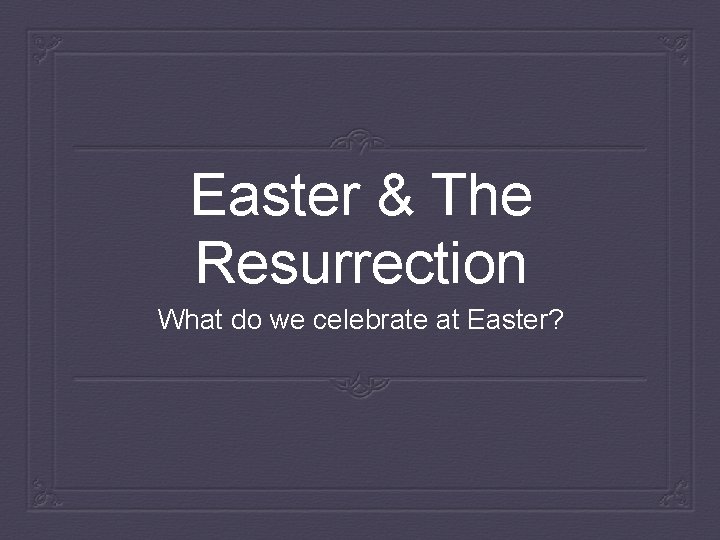 Easter & The Resurrection

What do we celebrate at Easter?